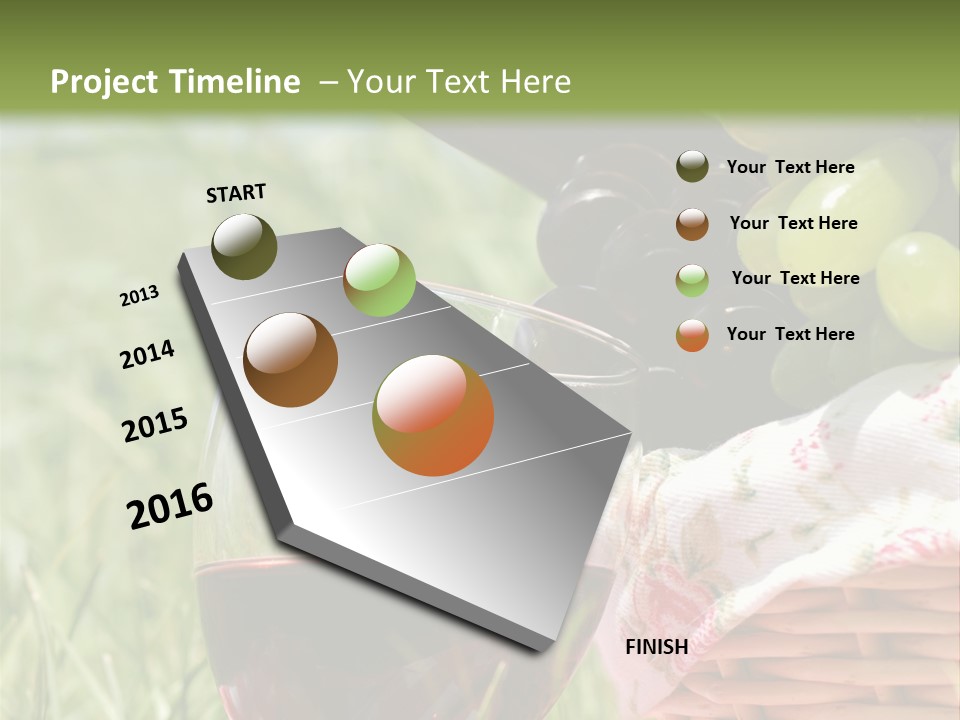 Project Timeline – Your Text Here

START

2013

2014

2015

2016

FINISH

Your Text Here

Your Text Here

Your Text Here

Your Text Here